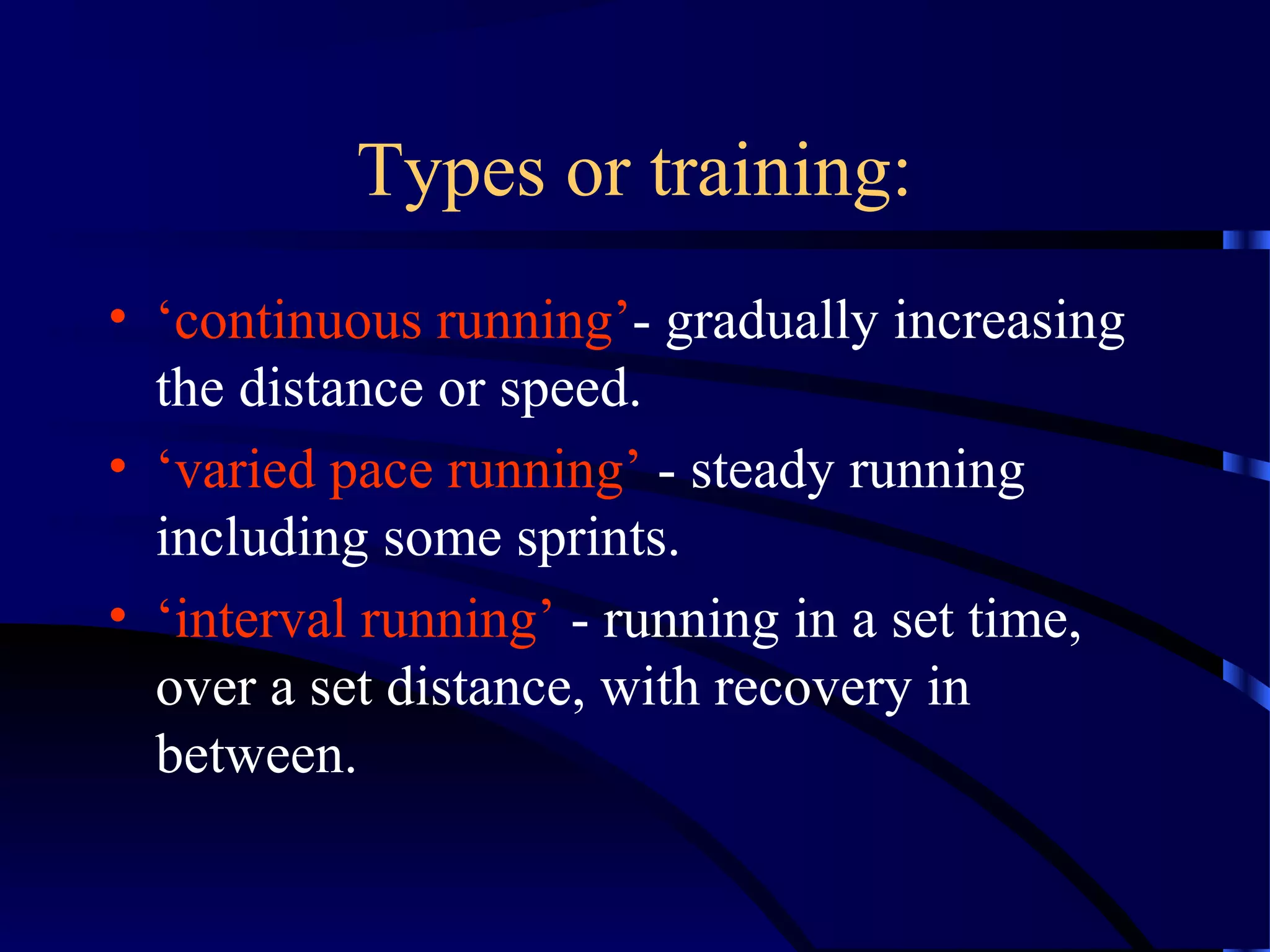 Types or training:

• ‘continuous running’- gradually increasing the distance or speed.
• ‘varied pace running’ - steady running including some sprints.
• ‘interval running’ - running in a set time, over a set distance, with recovery in between.